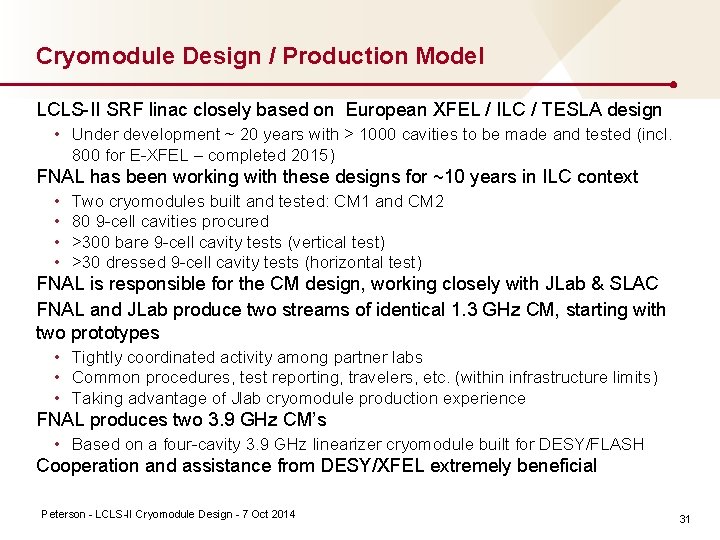 Cryomodule Design / Production Model

LCLS-II SRF linac closely based on European XFEL / ILC / TESLA design

• Under development ~ 20 years with > 1000 cavities to be made and tested (incl. 800 for E-XFEL – completed 2015)

FNAL has been working with these designs for ~10 years in ILC context

• Two cryomodules built and tested: CM1 and CM2
• 80 9-cell cavities procured
• >300 bare 9-cell cavity tests (vertical test)
• >30 dressed 9-cell cavity tests (horizontal test)

FNAL is responsible for the CM design, working closely with JLab & SLAC

FNAL and JLab produce two streams of identical 1.3 GHz CM, starting with two prototypes

• Tightly coordinated activity among partner labs
• Common procedures, test reporting, travelers, etc. (within infrastructure limits)
• Taking advantage of Jlab cryomodule production experience

FNAL produces two 3.9 GHz CM's

• Based on a four-cavity 3.9 GHz linearizer cryomodule built for DESY/FLASH

Cooperation and assistance from DESY/XFEL extremely beneficial

Peterson - LCLS-II Cryomodule Design - 7 Oct 2014

31